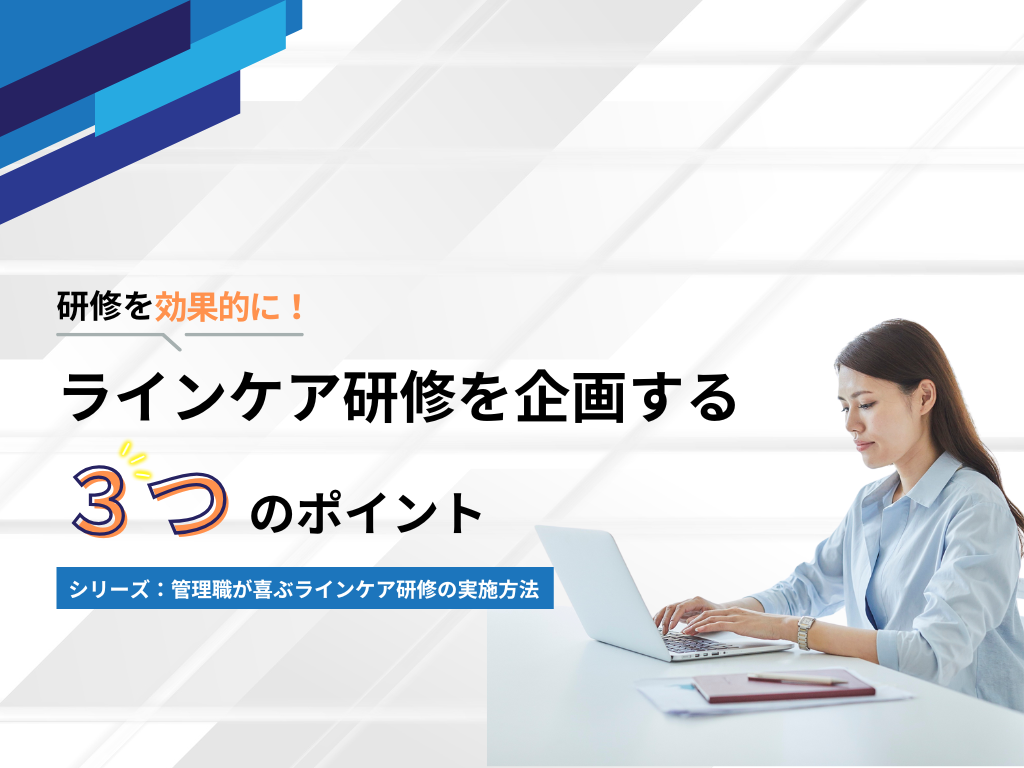 研修を効果的に！

ラインケア研修を企画する

３つのポイント

シリーズ：管理職が喜ぶラインケア研修の実施方法